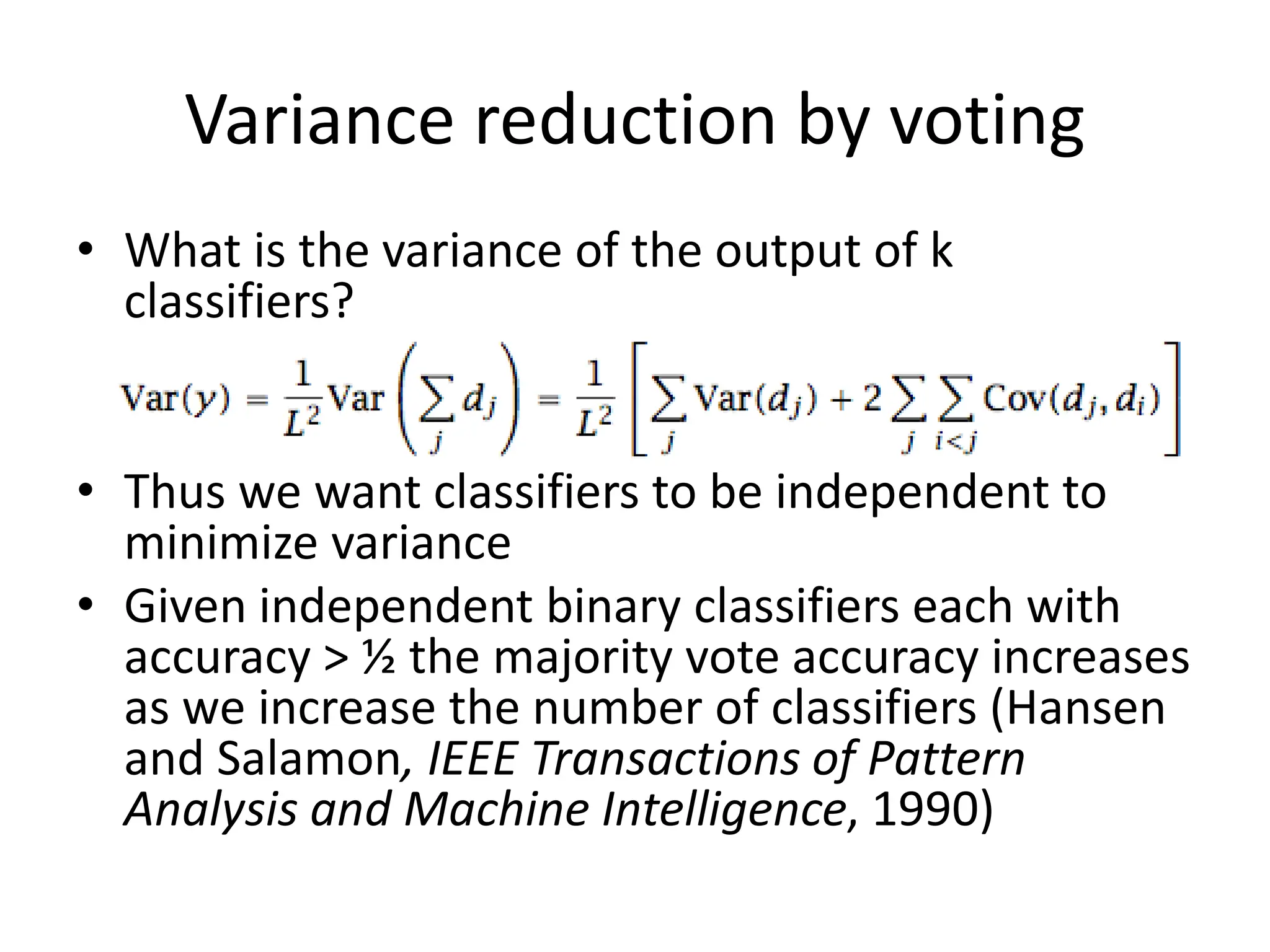 Variance reduction by voting

• What is the variance of the output of k classifiers?

$\mathrm{Var}(y) = \frac{1}{L^2}\mathrm{Var}\left(\sum_j d_j\right) = \frac{1}{L^2}\left[\sum_j \mathrm{Var}(d_j) + 2\sum_j \sum_{i<j} \mathrm{Cov}(d_j, d_i)\right]$

• Thus we want classifiers to be independent to minimize variance

• Given independent binary classifiers each with accuracy > ½ the majority vote accuracy increases as we increase the number of classifiers (Hansen and Salamon, IEEE Transactions of Pattern Analysis and Machine Intelligence, 1990)